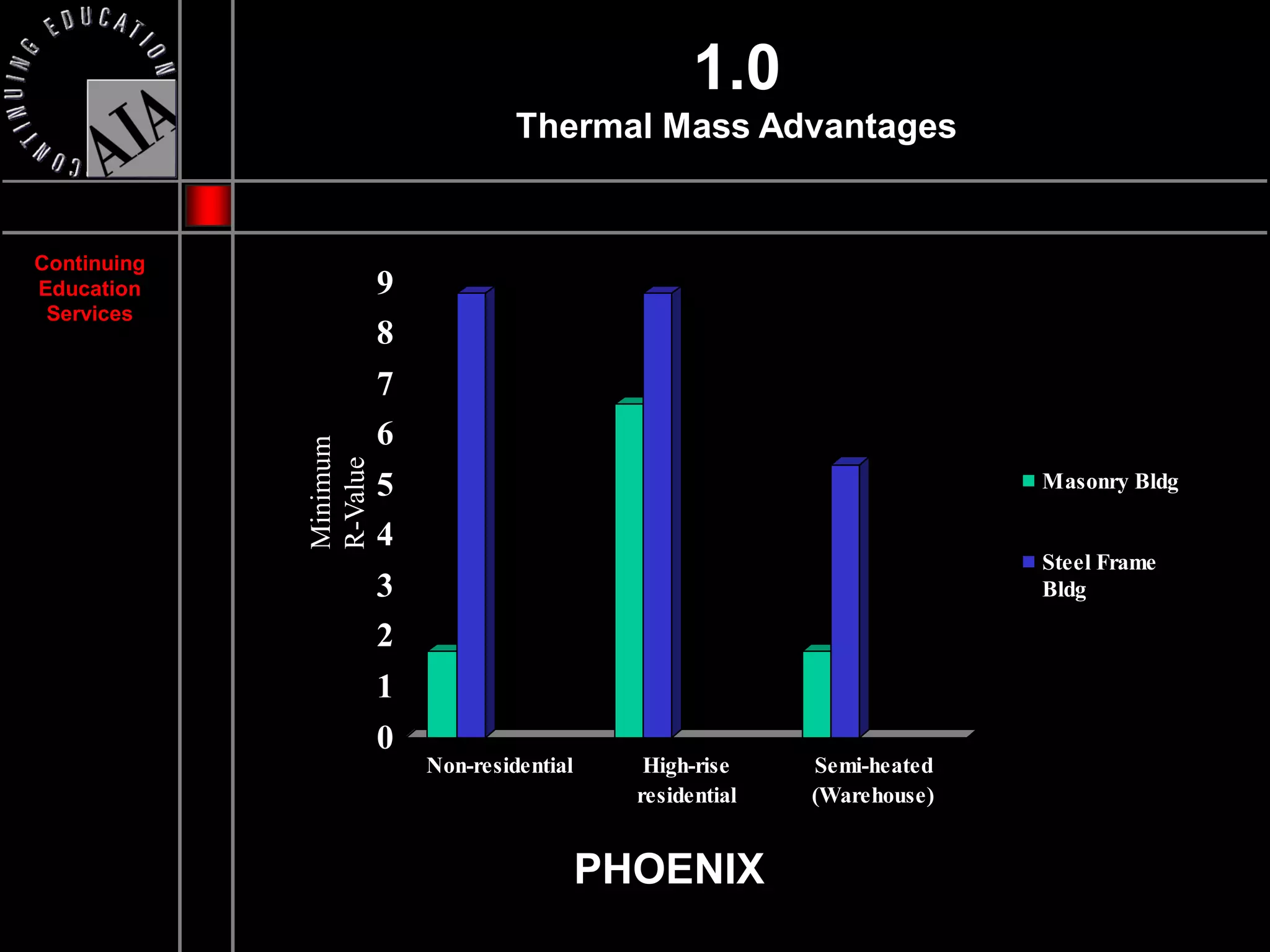 CONTINUING EDUCATION

AIA

1.0

Thermal Mass Advantages

Continuing Education Services

Minimum R-Value

9
8
7
6
5
4
3
2
1
0

Non-residential

High-rise residential

Semi-heated (Warehouse)

Masonry Bldg

Steel Frame Bldg

PHOENIX